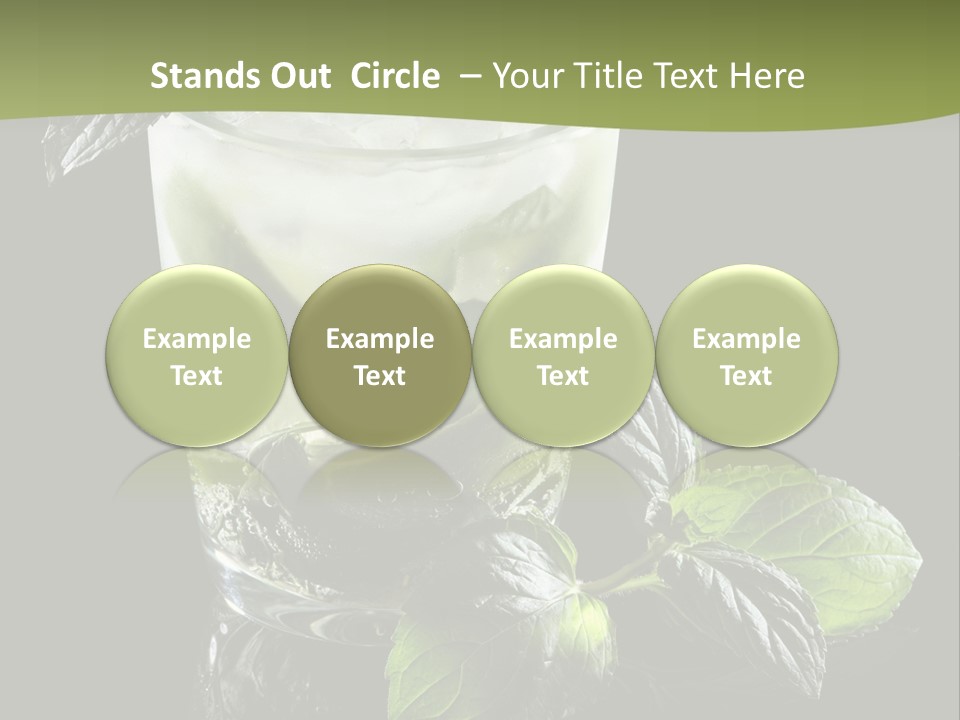 Stands Out Circle – Your Title Text Here

Example Text

Example Text

Example Text

Example Text